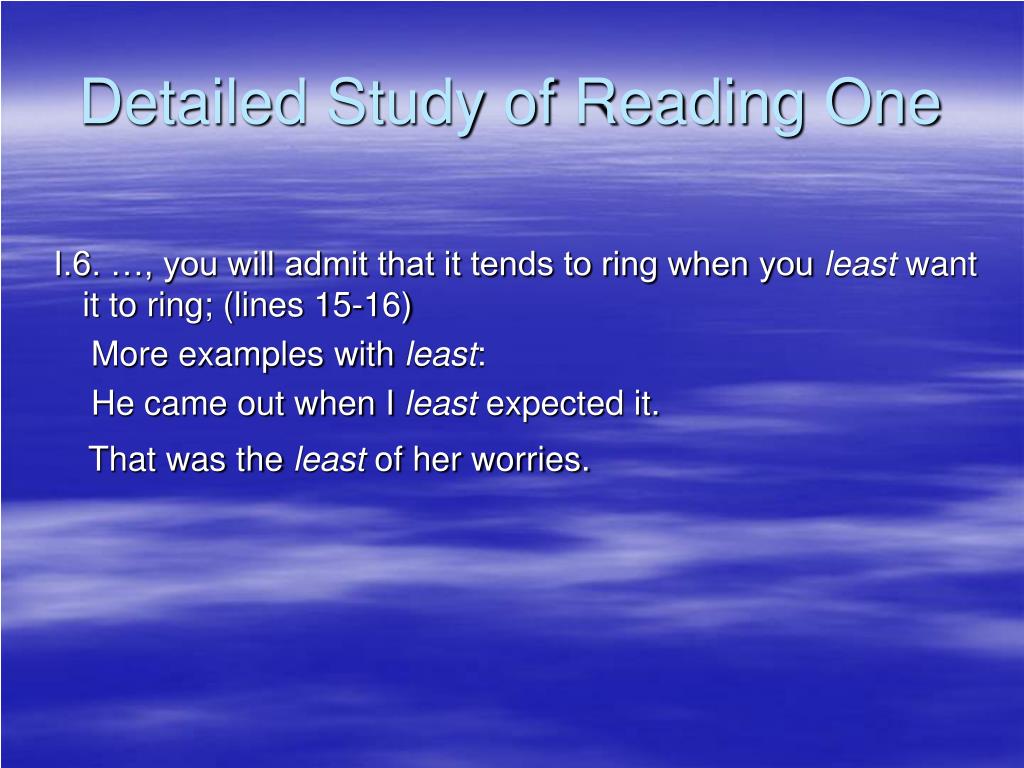 Detailed Study of Reading One

I.6. …, you will admit that it tends to ring when you least want it to ring; (lines 15-16)

More examples with least:

He came out when I least expected it.

That was the least of her worries.